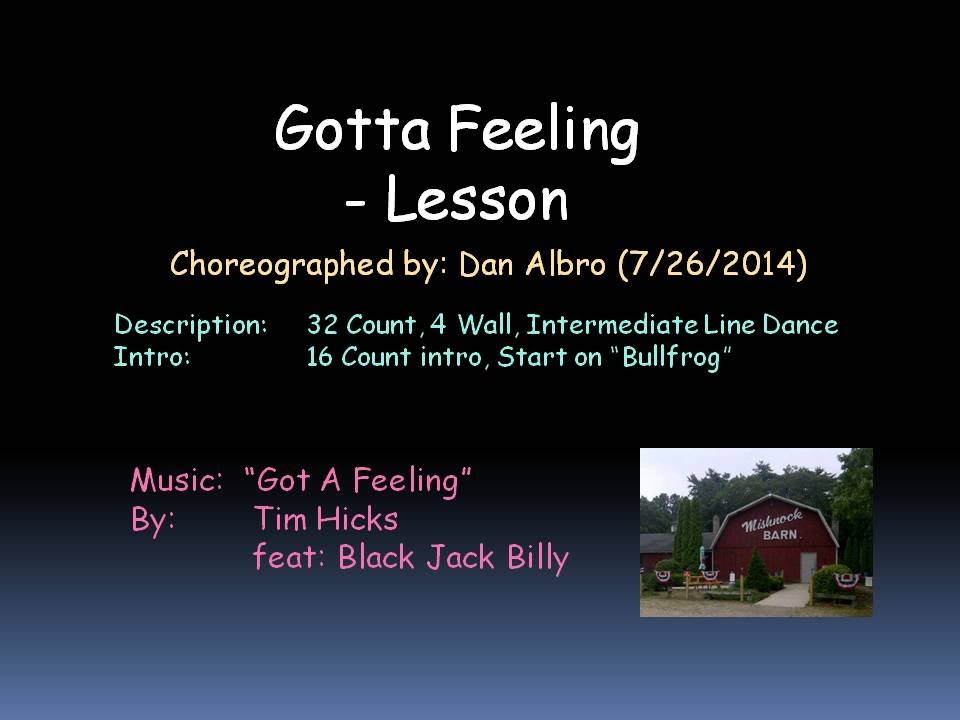 Gotta Feeling
- Lesson

Choreographed by: Dan Albro (7/26/2014)

Description: 32 Count, 4 Wall, Intermediate Line Dance
Intro: 16 Count intro, Start on "Bullfrog"

Music: "Got A Feeling"
By: Tim Hicks
feat: Black Jack Billy

Mishnock BARN